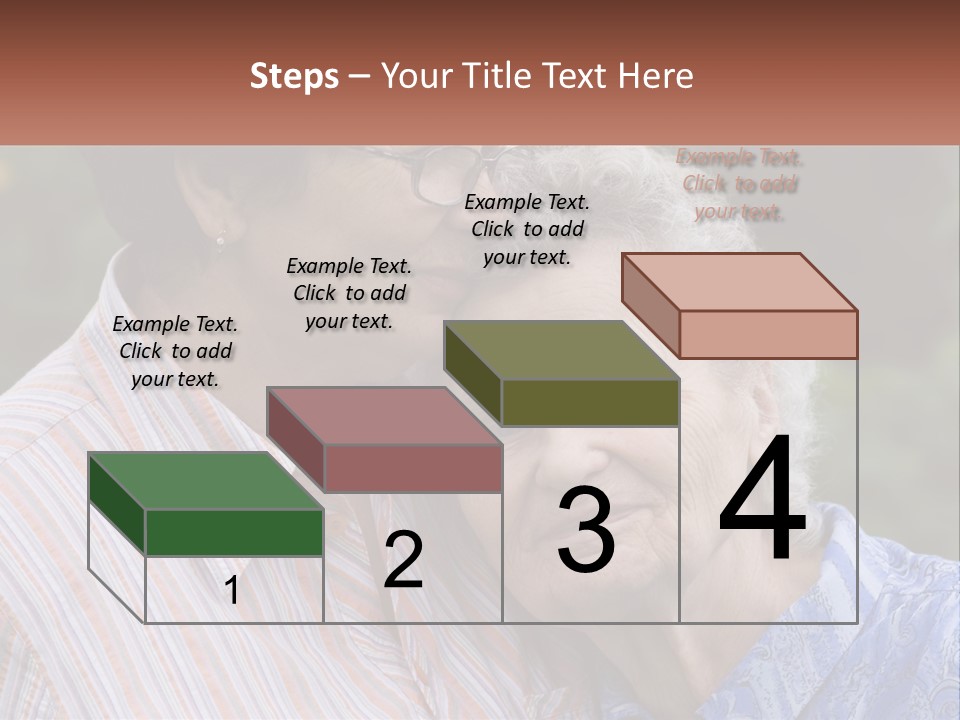 Steps – Your Title Text Here

Example Text. Click to add your text.

Example Text. Click to add your text.

Example Text. Click to add your text.

Example Text. Click to add your text.

1

2

3

4